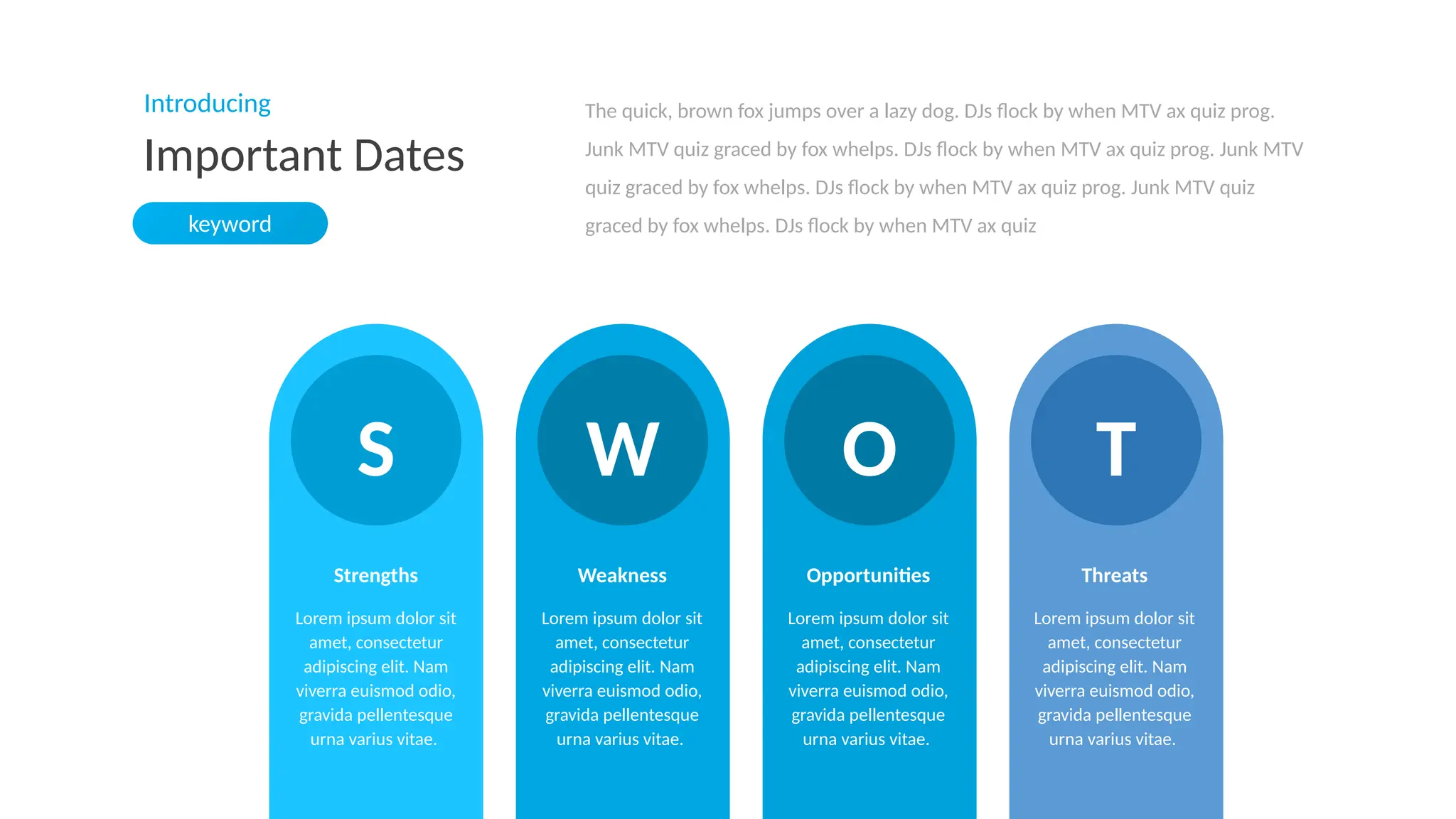 Introducing

Important Dates

keyword

The quick, brown fox jumps over a lazy dog. DJs flock by when MTV ax quiz prog. Junk MTV quiz graced by fox whelps. DJs flock by when MTV ax quiz prog. Junk MTV quiz graced by fox whelps. DJs flock by when MTV ax quiz prog. Junk MTV quiz graced by fox whelps. DJs flock by when MTV ax quiz

S

Strengths

Lorem ipsum dolor sit amet, consectetur adipiscing elit. Nam viverra euismod odio, gravida pellentesque urna varius vitae.

W

Weakness

Lorem ipsum dolor sit amet, consectetur adipiscing elit. Nam viverra euismod odio, gravida pellentesque urna varius vitae.

O

Opportunities

Lorem ipsum dolor sit amet, consectetur adipiscing elit. Nam viverra euismod odio, gravida pellentesque urna varius vitae.

T

Threats

Lorem ipsum dolor sit amet, consectetur adipiscing elit. Nam viverra euismod odio, gravida pellentesque urna varius vitae.